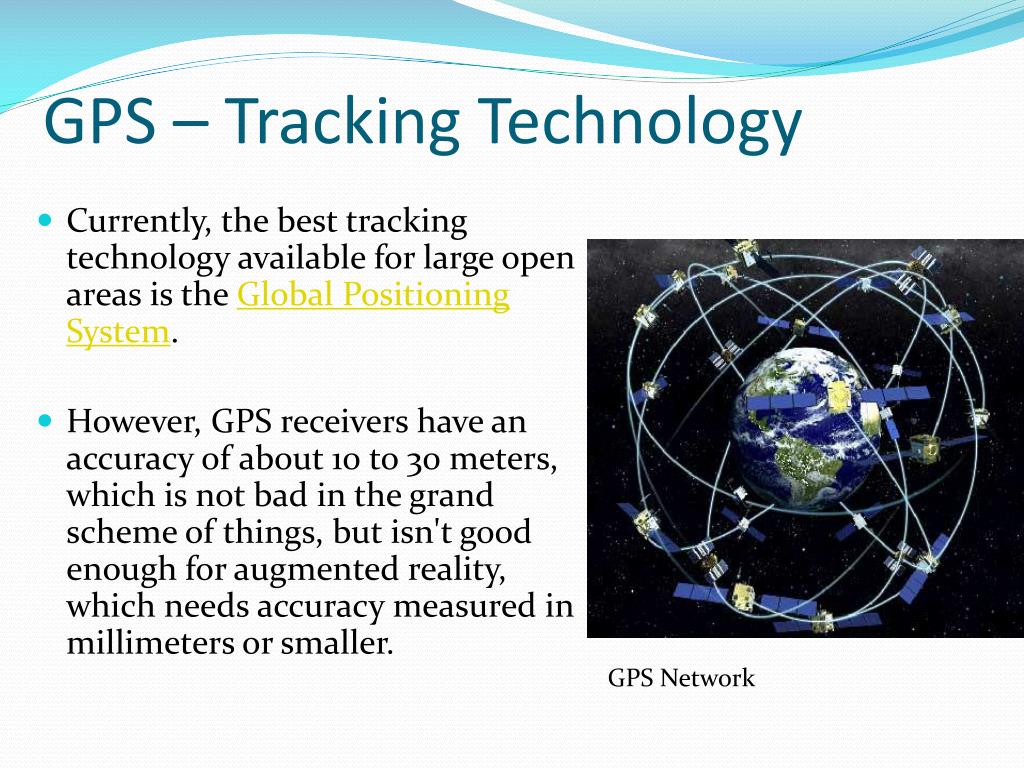 GPS – Tracking Technology

Currently, the best tracking technology available for large open areas is the Global Positioning System.

However, GPS receivers have an accuracy of about 10 to 30 meters, which is not bad in the grand scheme of things, but isn't good enough for augmented reality, which needs accuracy measured in millimeters or smaller.

GPS Network